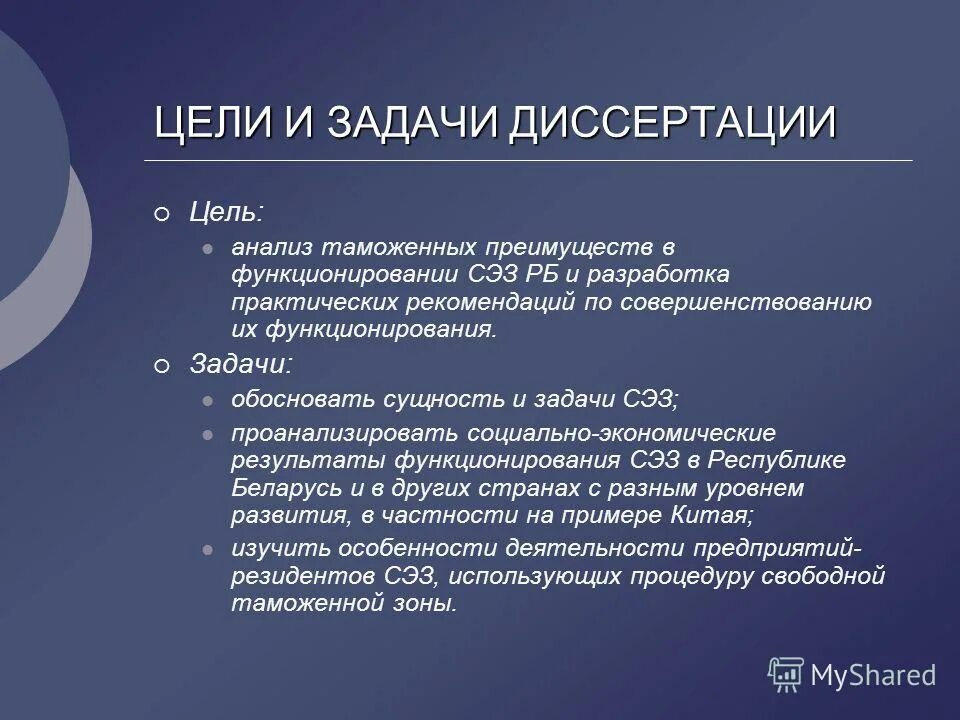 ЦЕЛИ И ЗАДАЧИ ДИССЕРТАЦИИ

Цель:

анализ таможенных преимуществ в функционировании СЭЗ РБ и разработка практических рекомендаций по совершенствованию их функционирования.

Задачи:

обосновать сущность и задачи СЭЗ;

проанализировать социально-экономические результаты функционирования СЭЗ в Республике Беларусь и в других странах с разным уровнем развития, в частности на примере Китая;

изучить особенности деятельности предприятий-резидентов СЭЗ, использующих процедуру свободной таможенной зоны.

MyShared